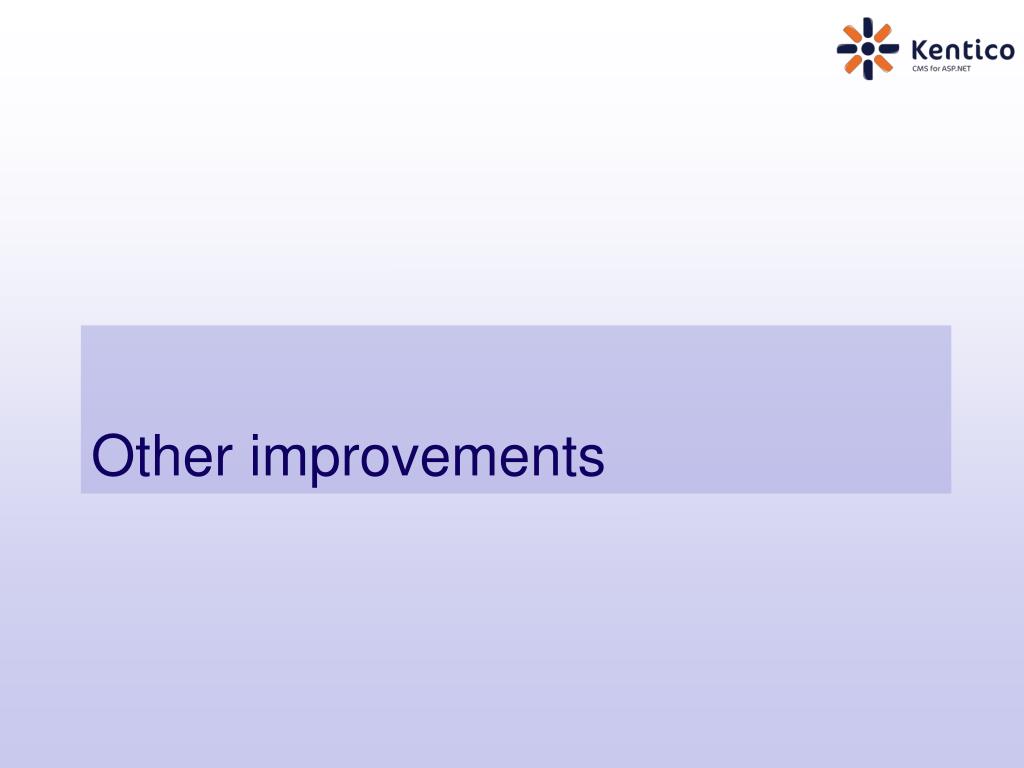 Kentico
CMS for ASP.NET

Other improvements